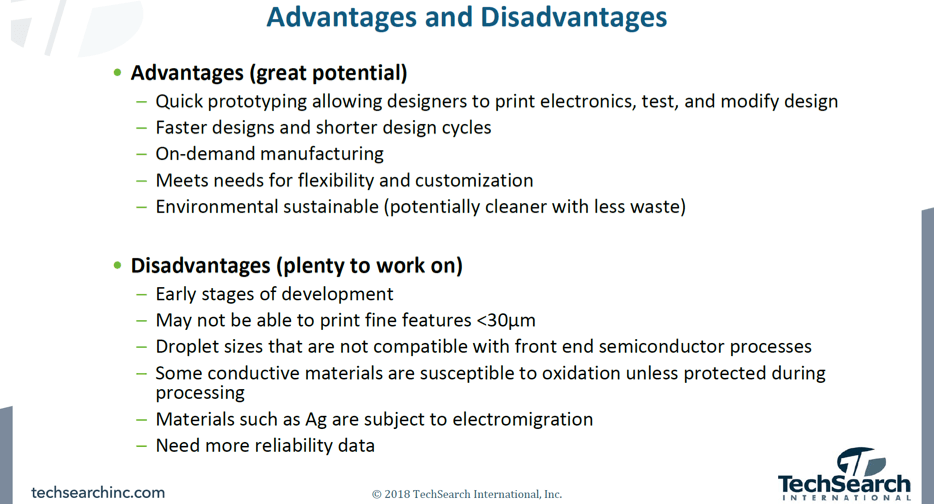 Advantages and Disadvantages

• Advantages (great potential)
– Quick prototyping allowing designers to print electronics, test, and modify design
– Faster designs and shorter design cycles
– On-demand manufacturing
– Meets needs for flexibility and customization
– Environmental sustainable (potentially cleaner with less waste)

• Disadvantages (plenty to work on)
– Early stages of development
– May not be able to print fine features <30µm
– Droplet sizes that are not compatible with front end semiconductor processes
– Some conductive materials are susceptible to oxidation unless protected during processing
– Materials such as Ag are subject to electromigration
– Need more reliability data

techsearchinc.com

© 2018 TechSearch International, Inc.

TechSearch INTERNATIONAL